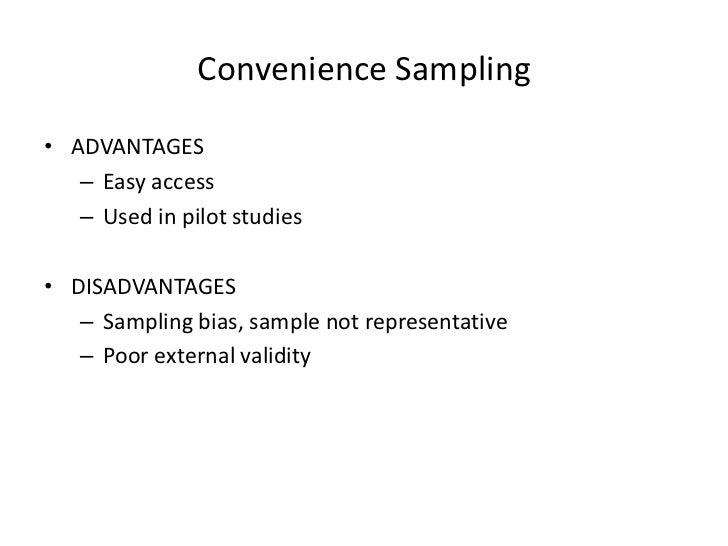 Convenience Sampling

• ADVANTAGES
– Easy access
– Used in pilot studies

• DISADVANTAGES
– Sampling bias, sample not representative
– Poor external validity